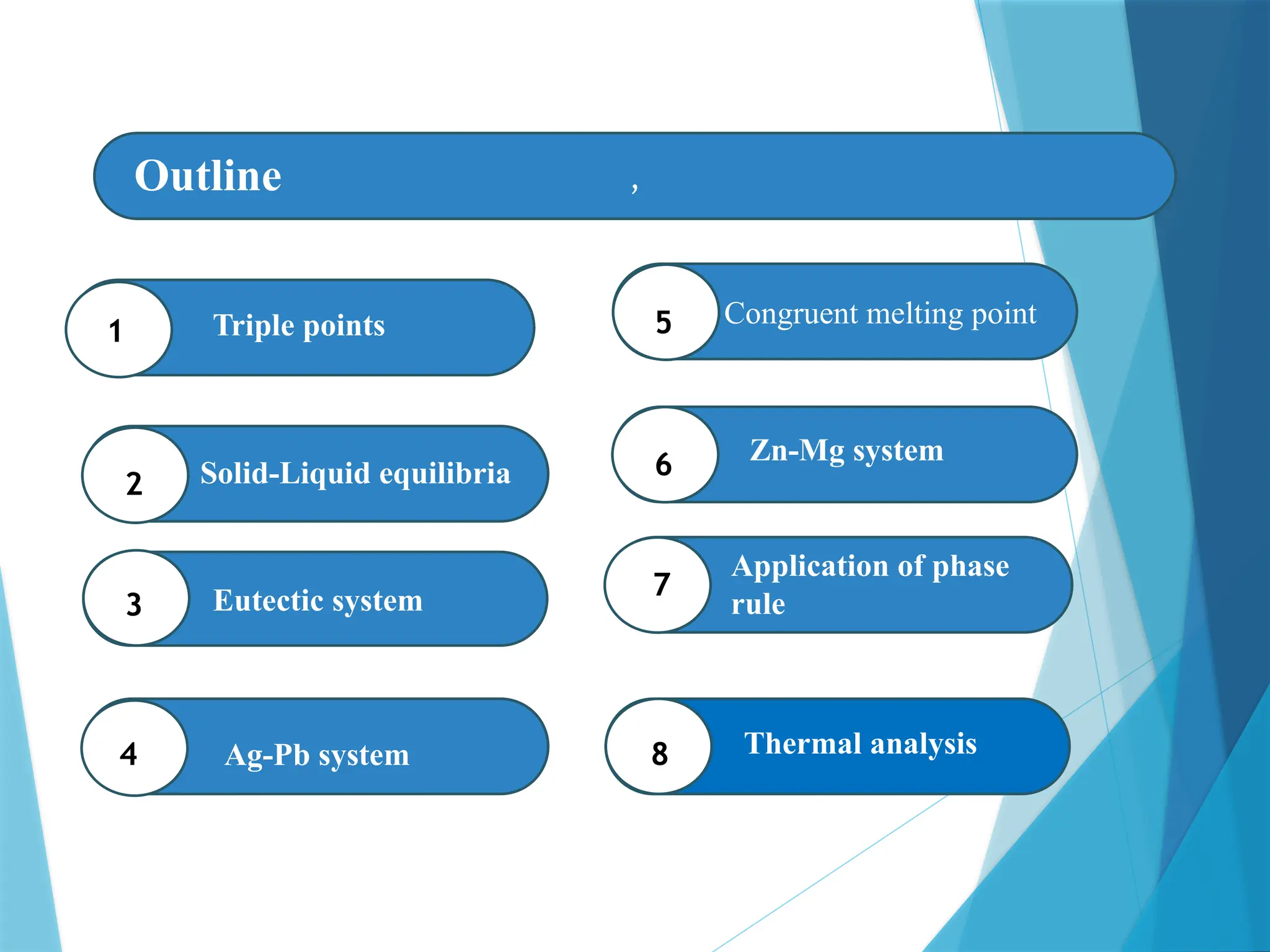 Outline ,

1 Triple points

2 Solid-Liquid equilibria

3 Eutectic system

4 Ag-Pb system

5 Congruent melting point

6 Zn-Mg system

7 Application of phase rule

8 Thermal analysis